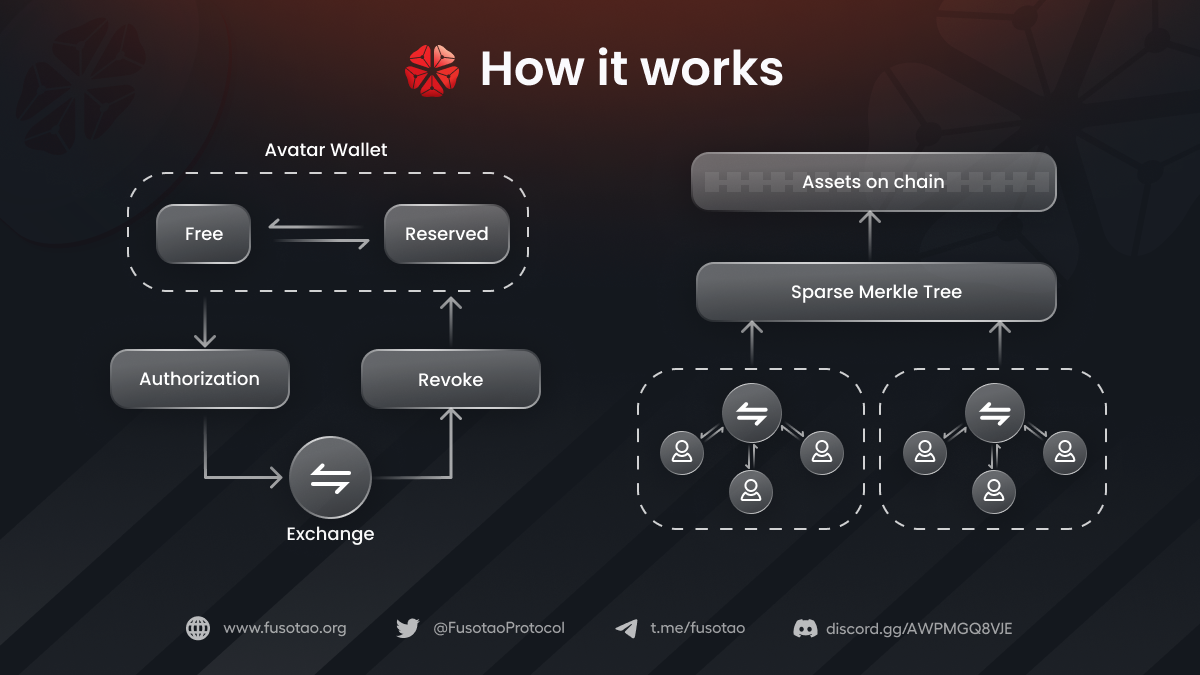 How it works

Avatar Wallet

Free

Reserved

Authorization

Revoke

Exchange

Assets on chain

Sparse Merkle Tree

www.fusotao.org

@FusotaoProtocol

t.me/fusotao

discord.gg/AWPMGQ8VJE